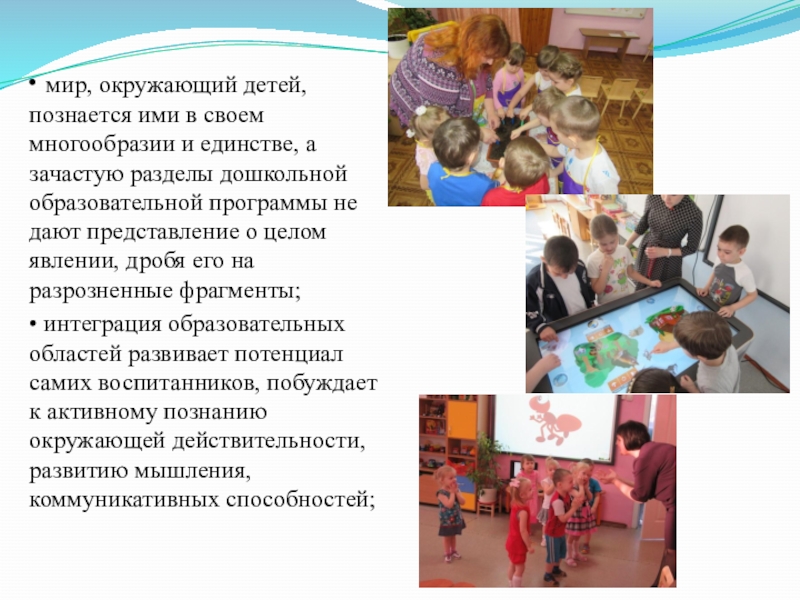 • мир, окружающий детей, познается ими в своем многообразии и единстве, а зачастую разделы дошкольной образовательной программы не дают представление о целом явлении, дробя его на разрозненные фрагменты;

• интеграция образовательных областей развивает потенциал самих воспитанников, побуждает к активному познанию окружающей действительности, развитию мышления, коммуникативных способностей;